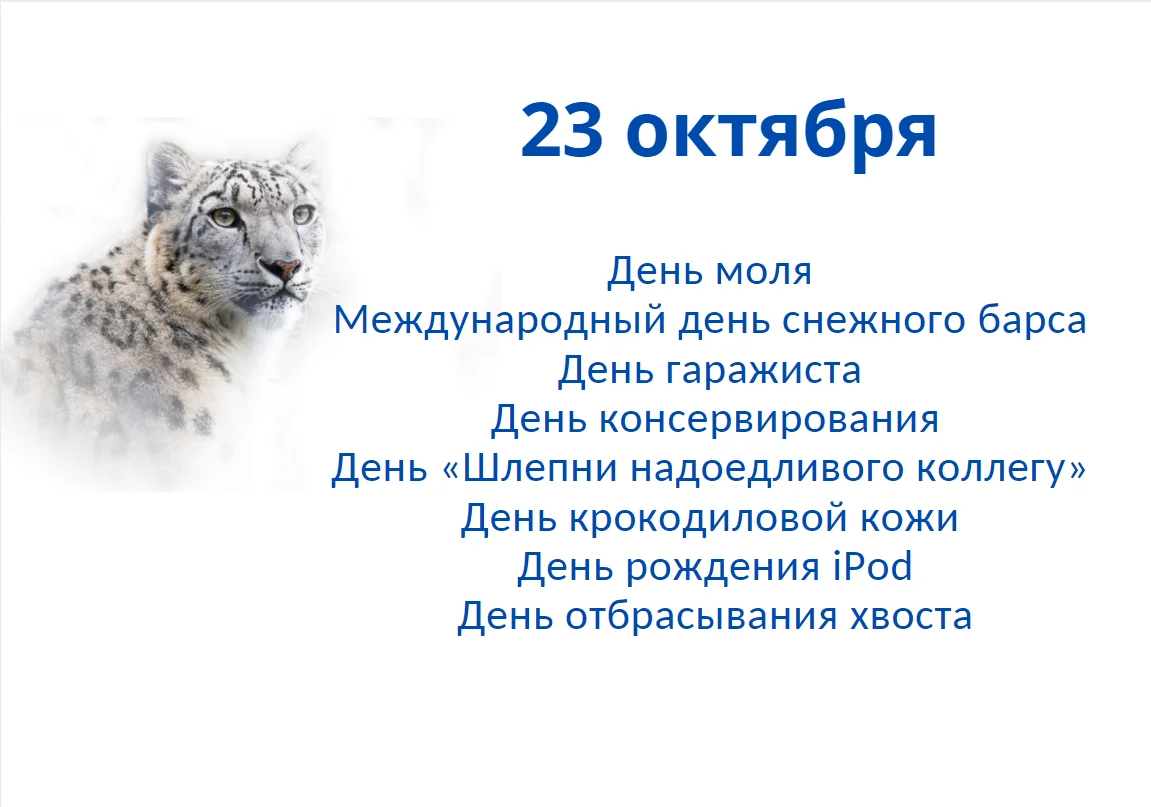 23 октября

День моля
Международный день снежного барса
День гаражиста
День консервирования
День «Шлепни надоедливого коллегу»
День крокодиловой кожи
День рождения iPod
День отбрасывания хвоста